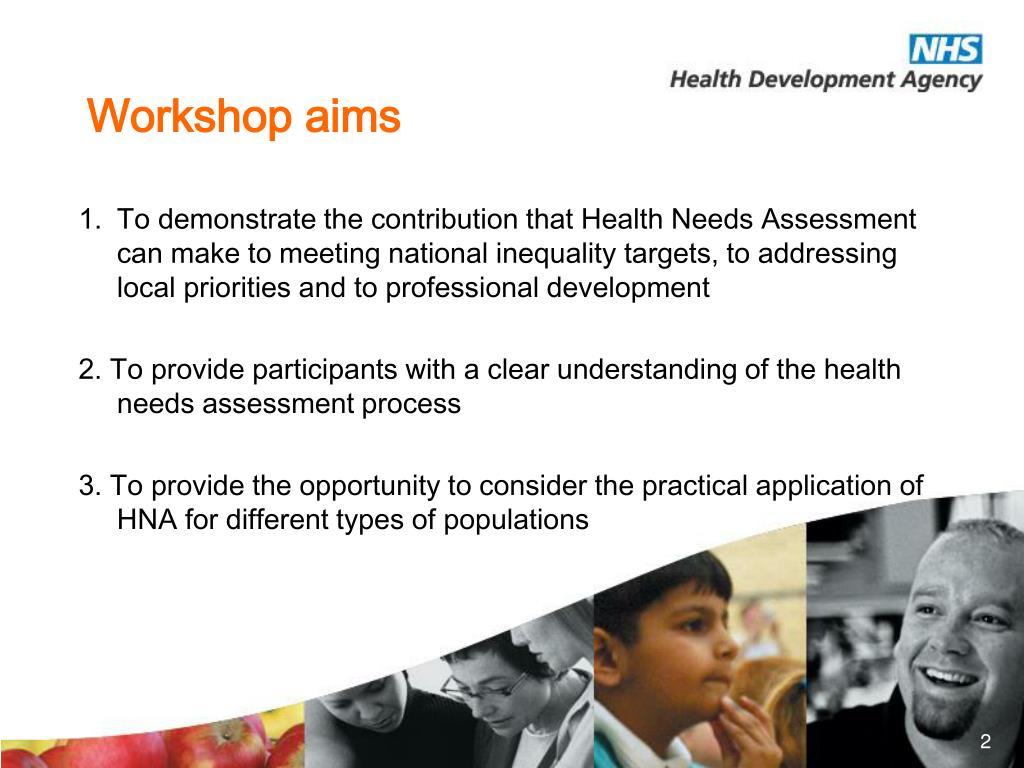 NHS
Health Development Agency

Workshop aims

1. To demonstrate the contribution that Health Needs Assessment can make to meeting national inequality targets, to addressing local priorities and to professional development

2. To provide participants with a clear understanding of the health needs assessment process

3. To provide the opportunity to consider the practical application of HNA for different types of populations

2